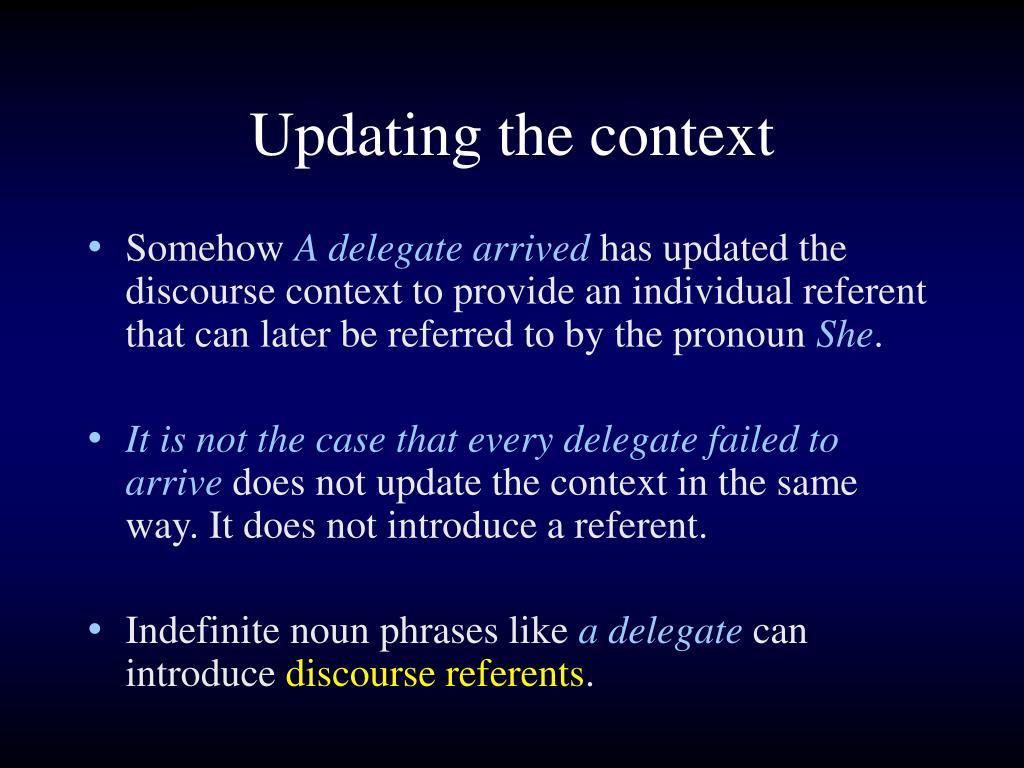 Updating the context

• Somehow A delegate arrived has updated the discourse context to provide an individual referent that can later be referred to by the pronoun She.

• It is not the case that every delegate failed to arrive does not update the context in the same way. It does not introduce a referent.

• Indefinite noun phrases like a delegate can introduce discourse referents.